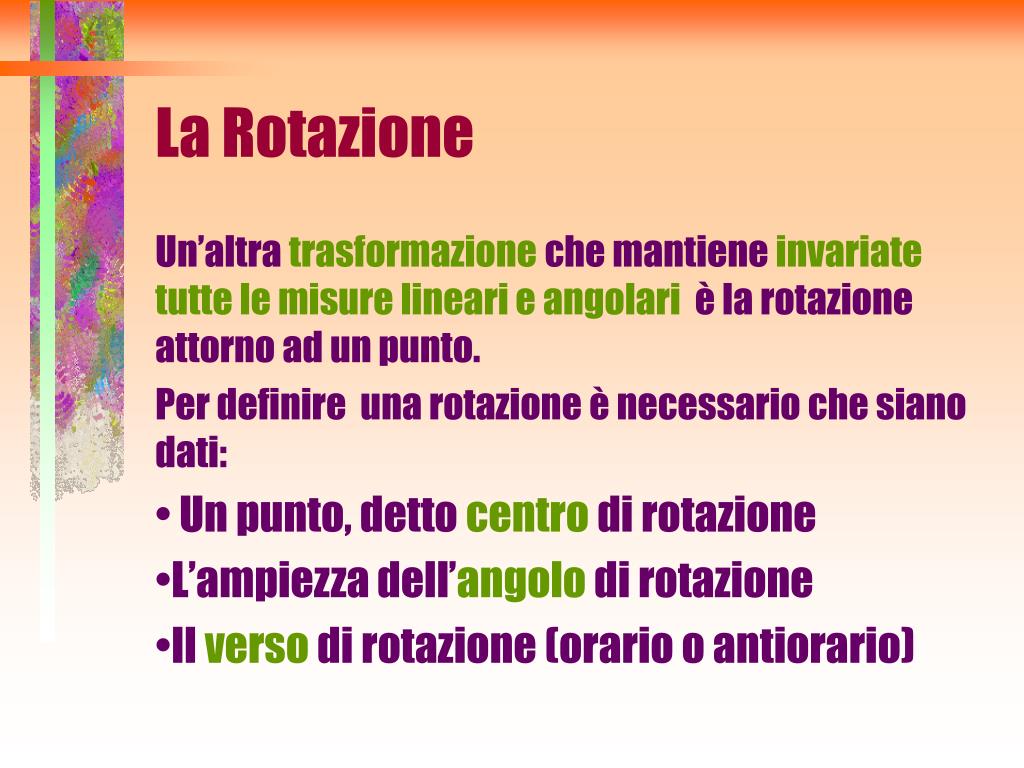 La Rotazione

Un’altra trasformazione che mantiene invariate tutte le misure lineari e angolari è la rotazione attorno ad un punto.

Per definire una rotazione è necessario che siano dati:

• Un punto, detto centro di rotazione

•L’ampiezza dell’angolo di rotazione

•Il verso di rotazione (orario o antiorario)